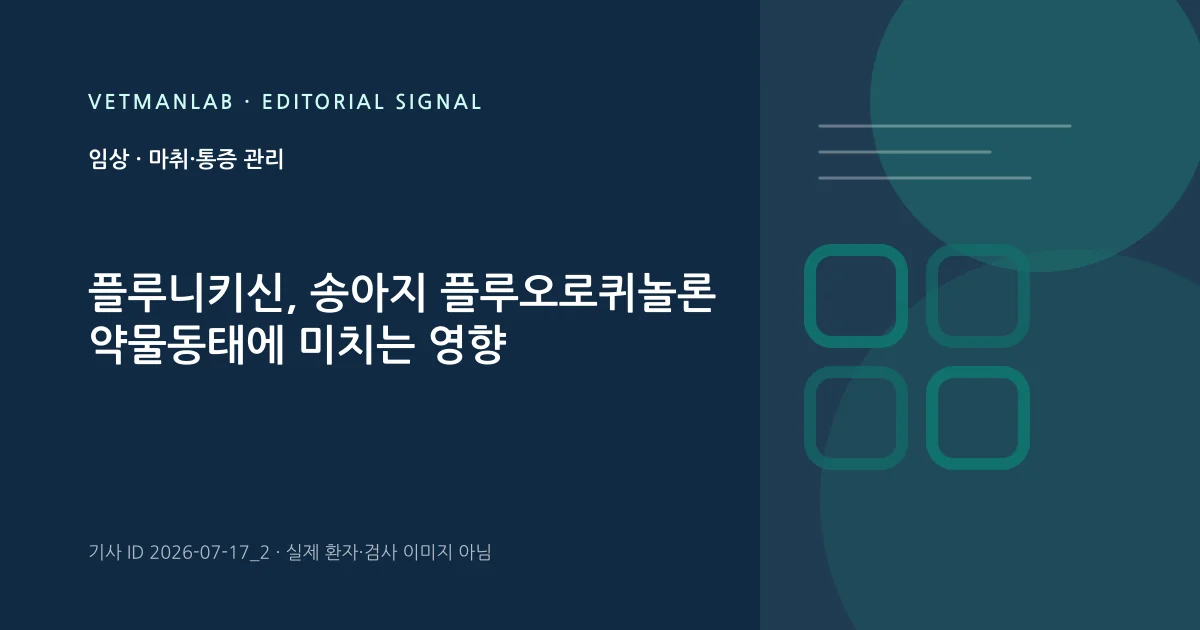 VETMANLAB · EDITORIAL SIGNAL

임상 · 마취·통증 관리

플루니키신, 송아지 플루오로퀴놀론 약물동태에 미치는 영향

기사 ID 2026-07-17_2 · 실제 환자·검사 이미지 아님